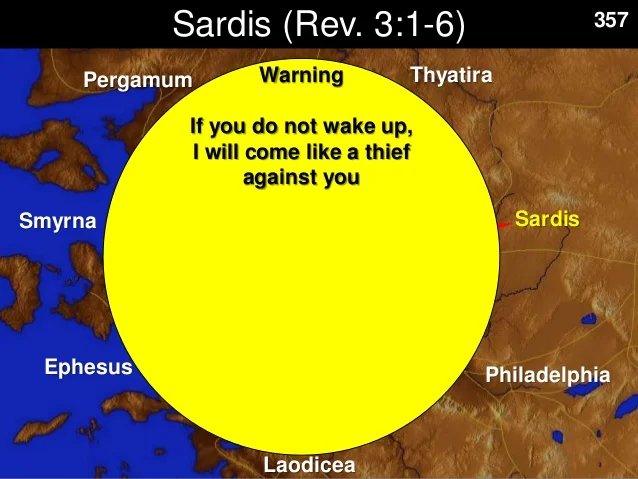 Sardis (Rev. 3:1-6)

357

Pergamum

Warning

Thyatira

If you do not wake up, I will come like a thief against you

Smyrna

Sardis

Ephesus

Philadelphia

Laodicea